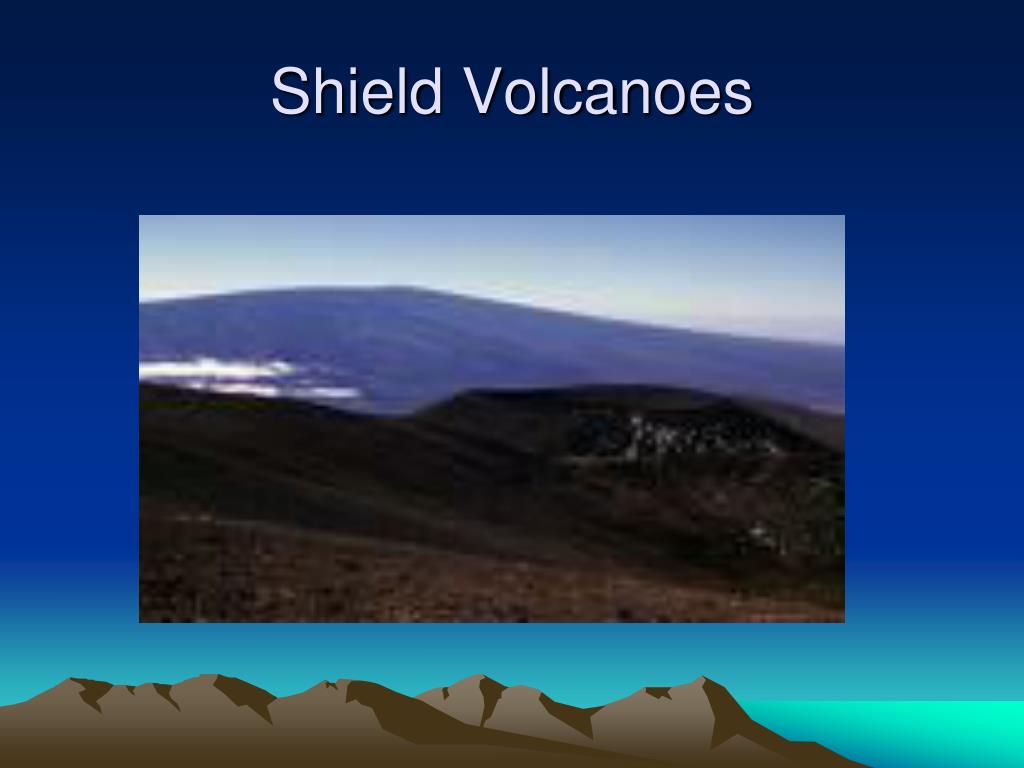 Shield Volcanoes